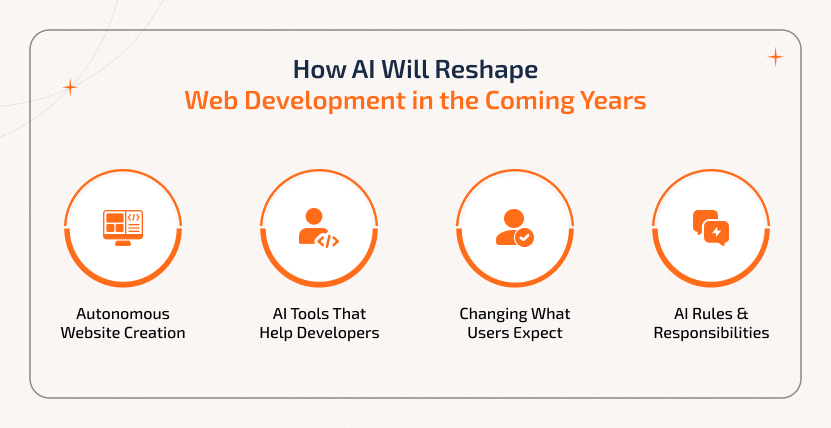 How AI Will Reshape
Web Development in the Coming Years

Autonomous Website Creation

AI Tools That Help Developers

Changing What Users Expect

AI Rules & Responsibilities